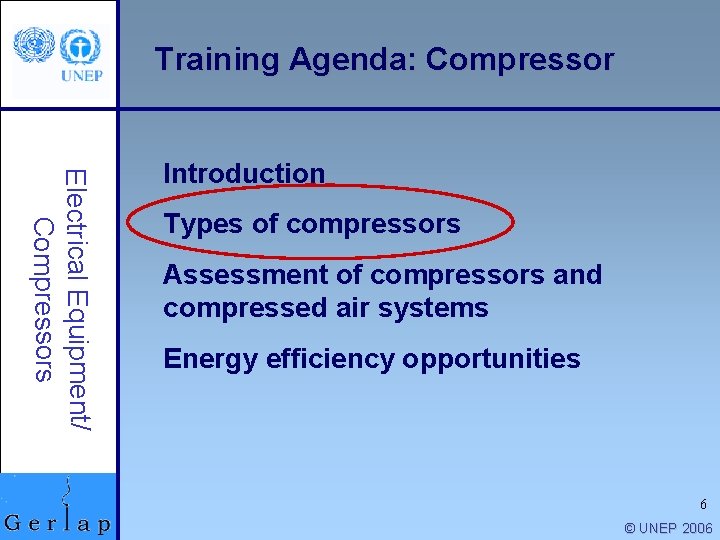 UNEP

Training Agenda: Compressor

Electrical Equipment/ Compressors

Introduction

Types of compressors

Assessment of compressors and compressed air systems

Energy efficiency opportunities

Gerlap

6

© UNEP 2006